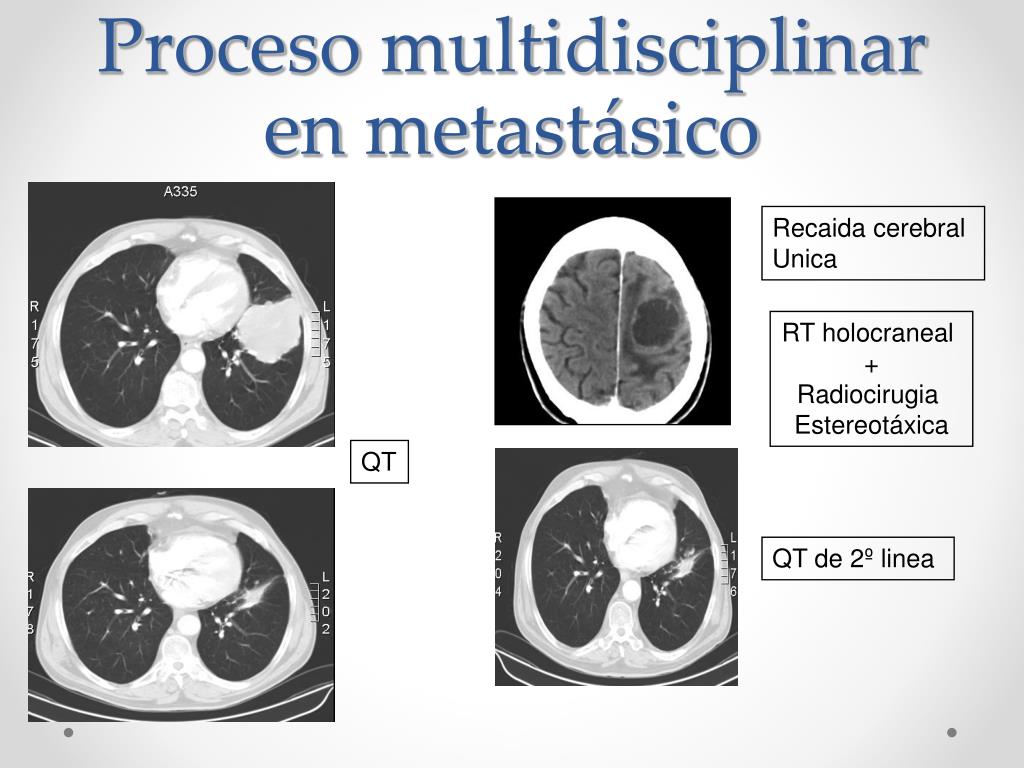 Proceso multidisciplinar en metastásico

A335

R
1
7
5

L
1
7
5

QT

R
1
7
8

L
2
0
2

Recaida cerebral Unica

RT holocraneal
+
Radiocirugia Estereotáxica

R
2
0
4

L
1
7
6

QT de 2º linea